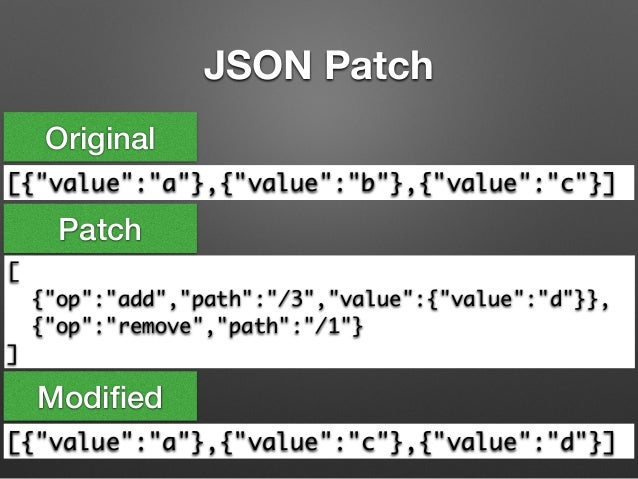 JSON Patch

Original

[{"value":"a"},{"value":"b"},{"value":"c"}]

Patch

[
{"op":"add","path":"/3","value":{"value":"d"}},
{"op":"remove","path":"/1"}
]

Modified

[{"value":"a"},{"value":"c"},{"value":"d"}]